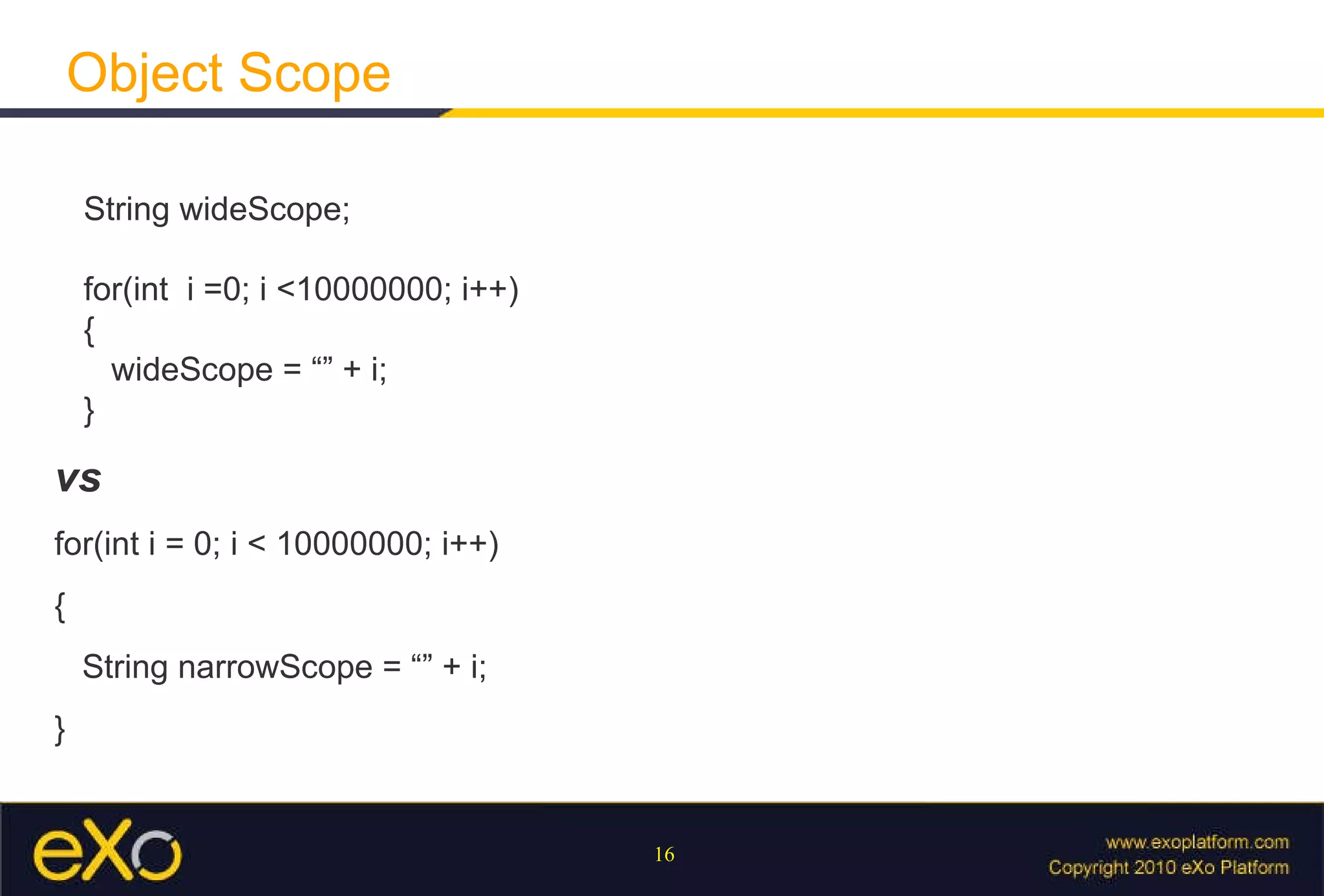 Object Scope

String wideScope;

for(int  i =0; i <10000000; i++)
{
wideScope = “” + i;
}

vs

for(int i = 0; i < 10000000; i++)

{

String narrowScope = “” + i;

}

eXo

16

www.exoplatform.com
Copyright 2010 eXo Platform